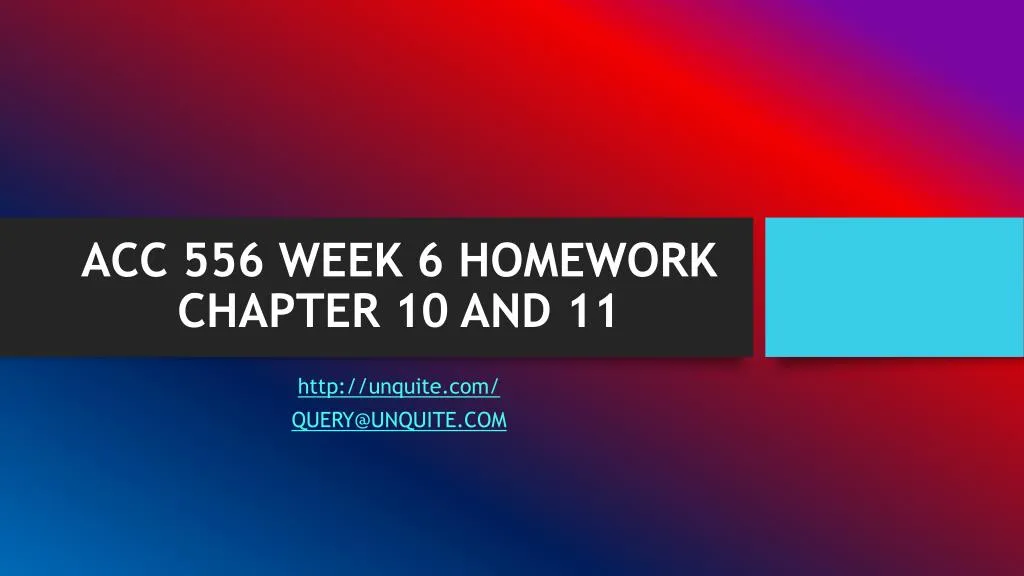 ACC 556 WEEK 6 HOMEWORK CHAPTER 10 AND 11

http://unquite.com/
QUERY@UNQUITE.COM